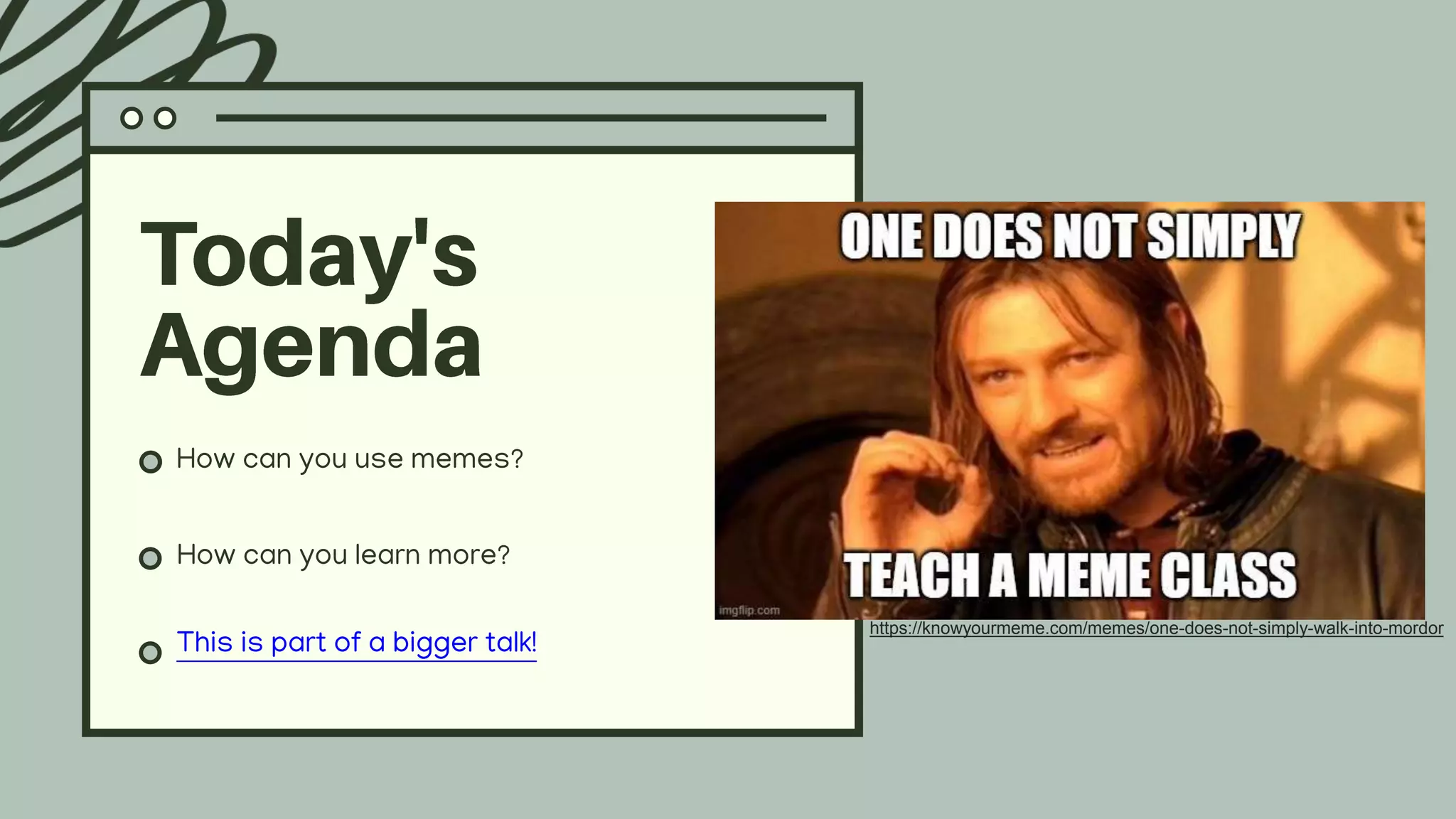 Today's Agenda

How can you use memes?

How can you learn more?

This is part of a bigger talk!

ONE DOES NOT SIMPLY
TEACH A MEME CLASS
imgflip.com

https://knowyourmeme.com/memes/one-does-not-simply-walk-into-mordor